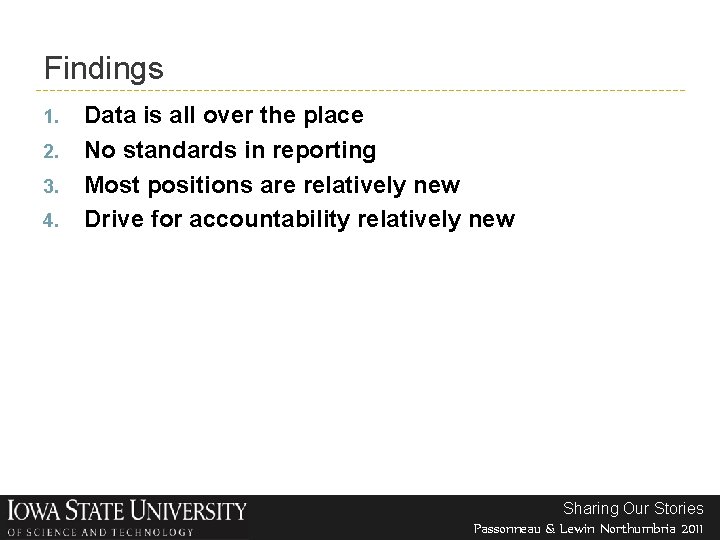 Findings

1. Data is all over the place
2. No standards in reporting
3. Most positions are relatively new
4. Drive for accountability relatively new

IOWA STATE UNIVERSITY
OF SCIENCE AND TECHNOLOGY

Sharing Our Stories
Passonneau & Lewin Northumbria 2011